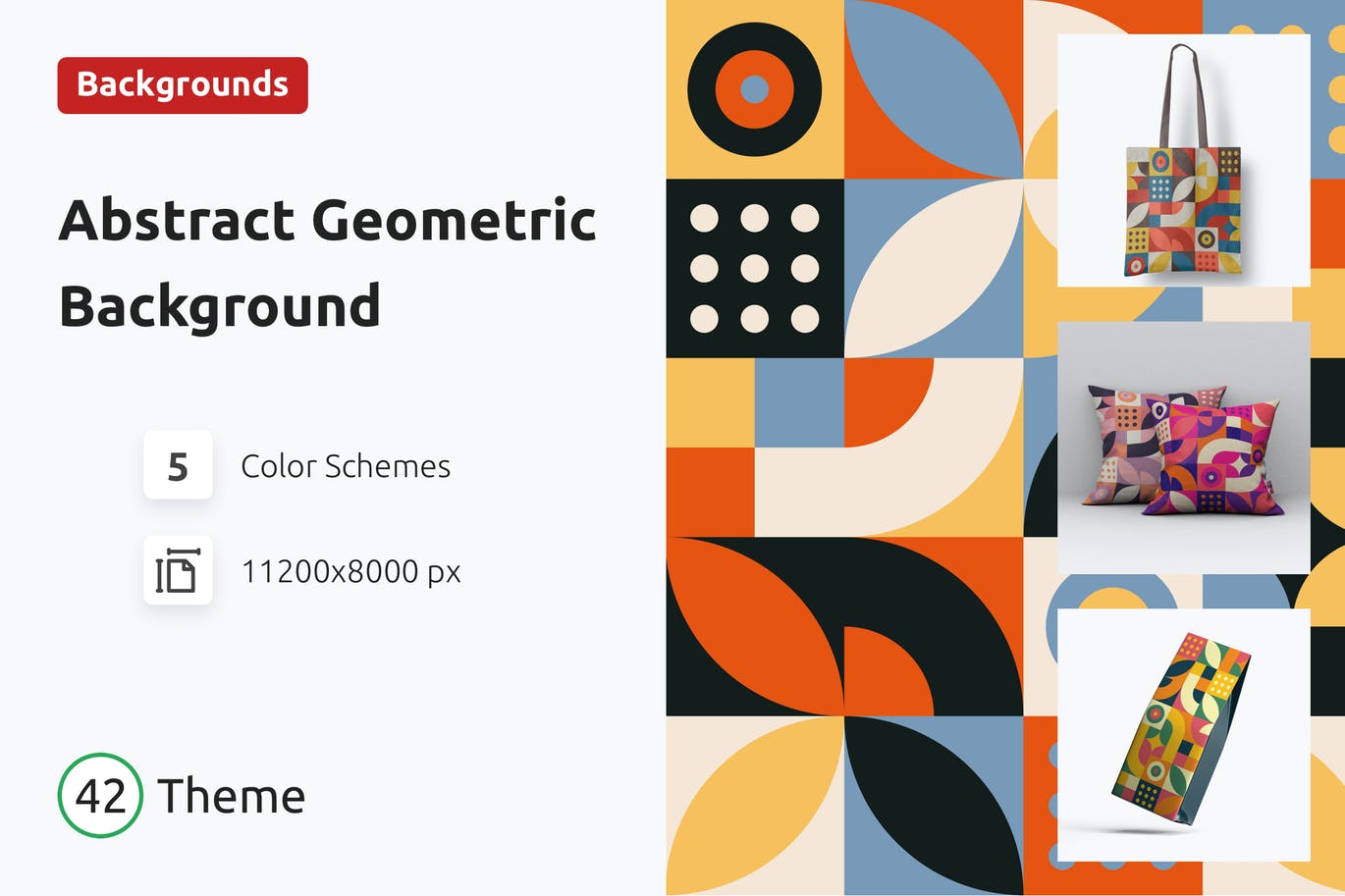 Backgrounds

Abstract Geometric Background

5 Color Schemes

11200x8000 px

42 Theme